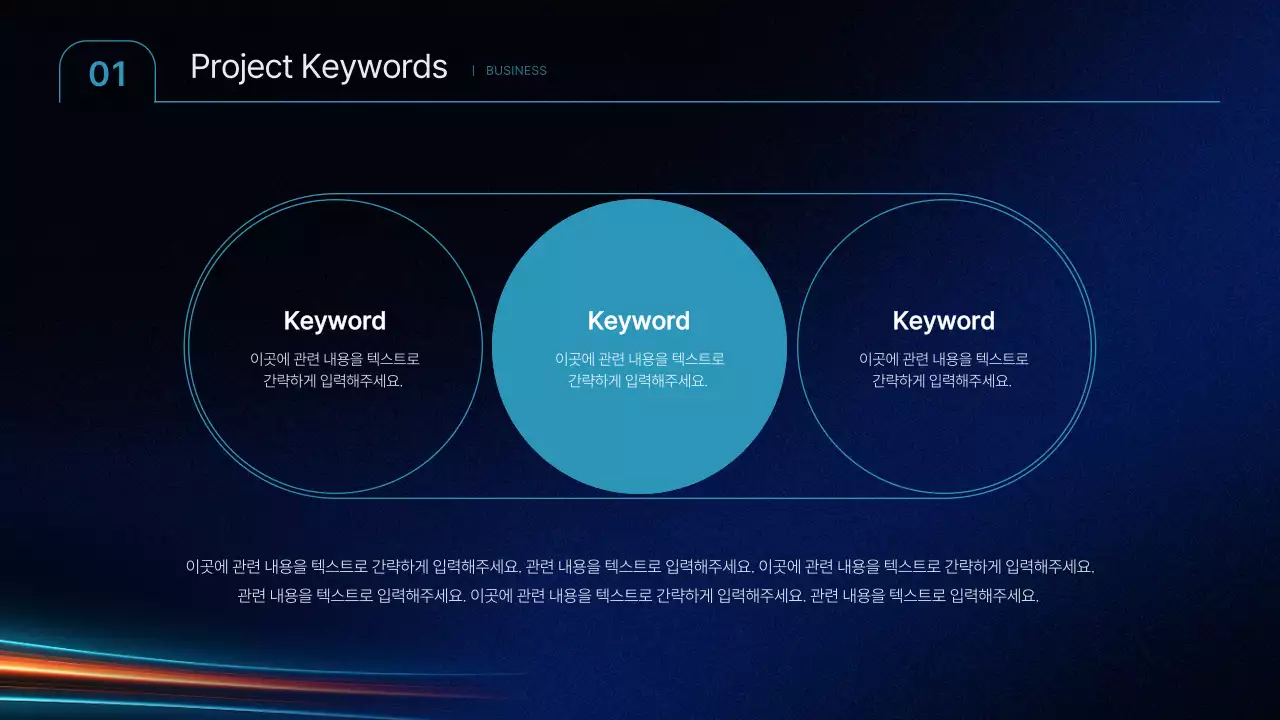 01

Project Keywords | BUSINESS

Keyword
이곳에 관련 내용을 텍스트로 간략하게 입력해주세요.

Keyword
이곳에 관련 내용을 텍스트로 간략하게 입력해주세요.

Keyword
이곳에 관련 내용을 텍스트로 간략하게 입력해주세요.

이곳에 관련 내용을 텍스트로 간략하게 입력해주세요. 관련 내용을 텍스트로 입력해주세요. 이곳에 관련 내용을 텍스트로 간략하게 입력해주세요. 관련 내용을 텍스트로 입력해주세요. 이곳에 관련 내용을 텍스트로 간략하게 입력해주세요. 관련 내용을 텍스트로 입력해주세요.